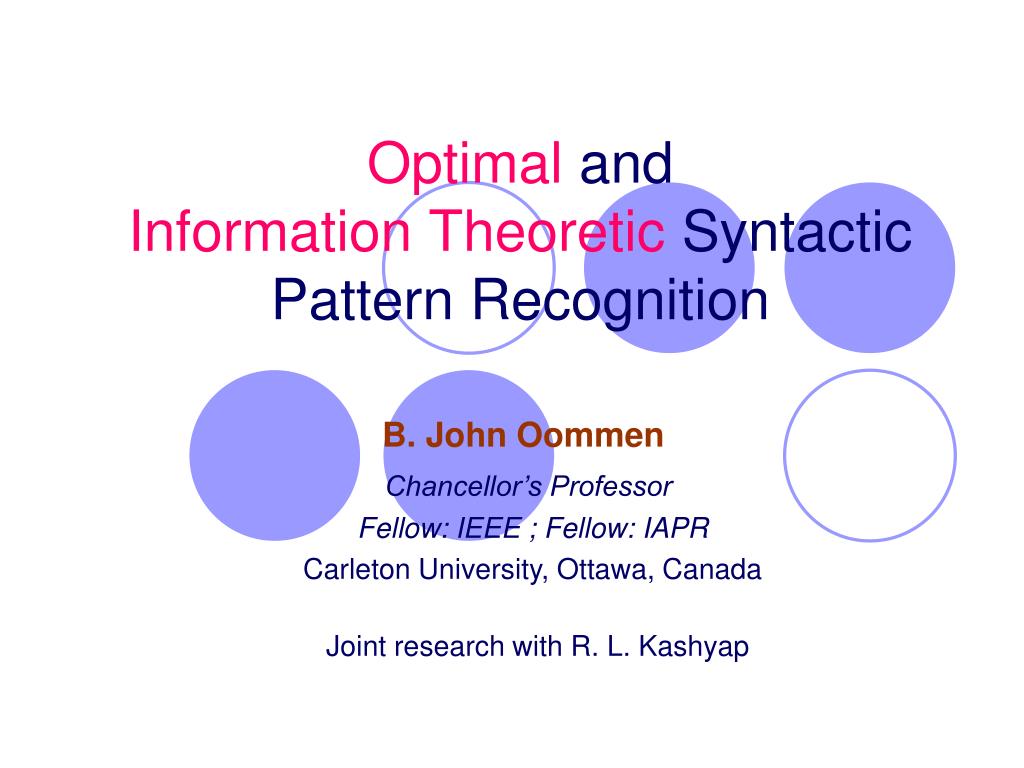 Optimal and
Information Theoretic Syntactic Pattern Recognition

B. John Oommen

Chancellor's Professor
Fellow: IEEE ; Fellow: IAPR
Carleton University, Ottawa, Canada

Joint research with R. L. Kashyap